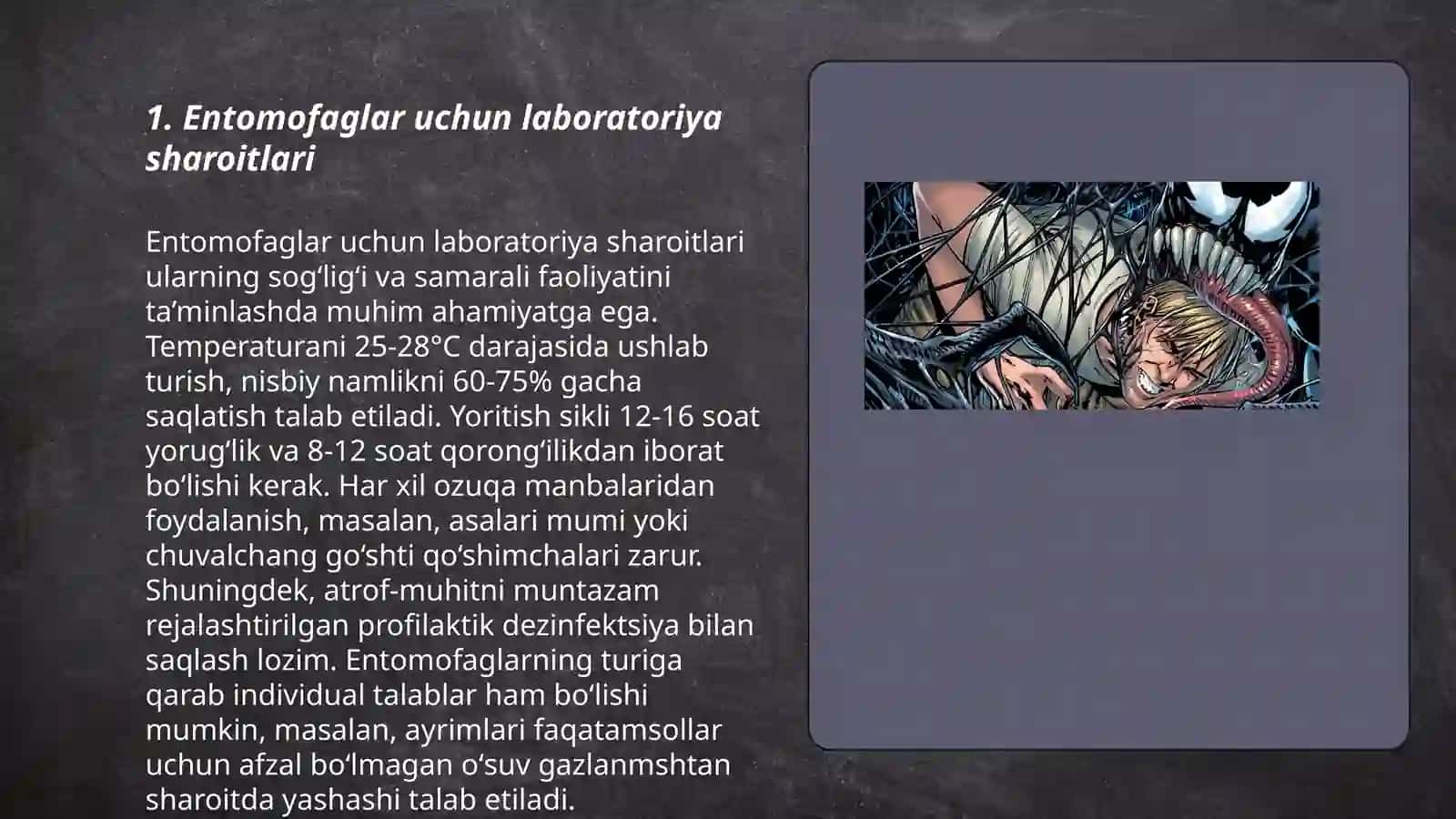 1. Entomofaglar uchun laboratoriya sharoitlari

Entomofaglar uchun laboratoriya sharoitlari ularning sogʻligʻi va samarali faoliyatini taʼminlashda muhim ahamiyatga ega. Temperaturani 25-28°C darajasida ushlab turish, nisbiy namlikni 60-75% gacha saqlatish talab etiladi. Yoritish sikli 12-16 soat yorugʻlik va 8-12 soat qorongʻilikdan iborat boʻlishi kerak. Har xil ozuqa manbalaridan foydalanish, masalan, asalari mumi yoki chuvalchang goʻshti qoʻshimchalari zarur. Shuningdek, atrof-muhitni muntazam rejalashtirilgan profilaktik dezinfektsiya bilan saqlash lozim. Entomofaglarning turiga qarab individual talablar ham boʻlishi mumkin, masalan, ayrimlari faqatamsollar uchun afzal boʻlmagan oʻsuv gazlanmshtan sharoitda yashashi talab etiladi.